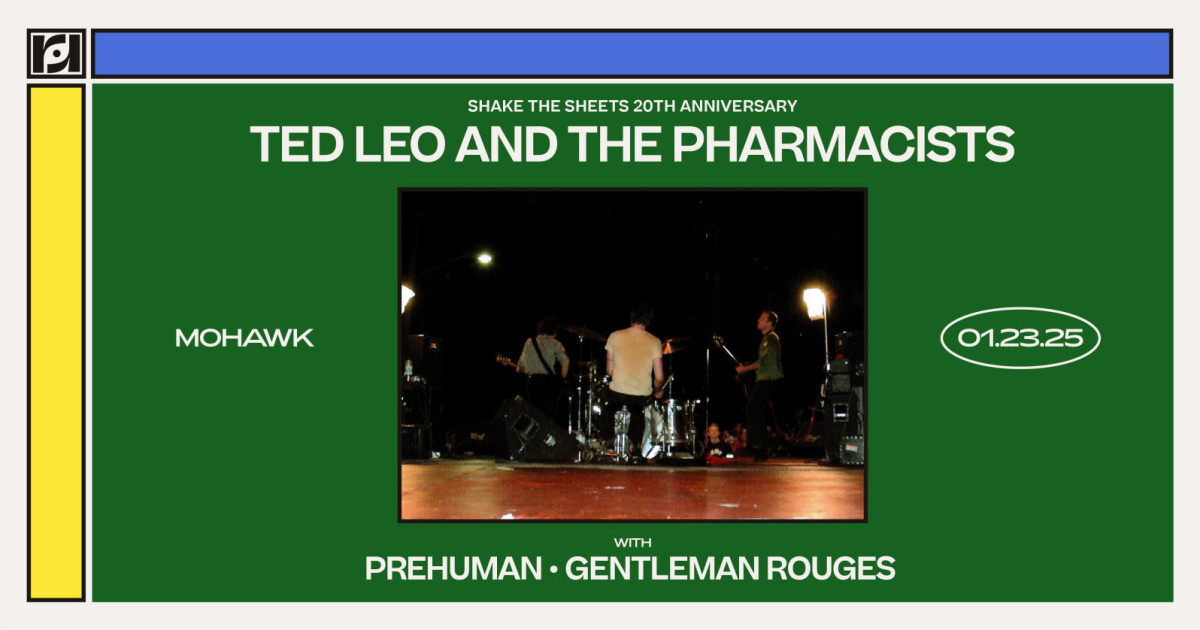 SHAKE THE SHEETS 20TH ANNIVERSARY
TED LEO AND THE PHARMACISTS

MOHAWK

01.23.25

WITH
PREHUMAN • GENTLEMAN ROUGES